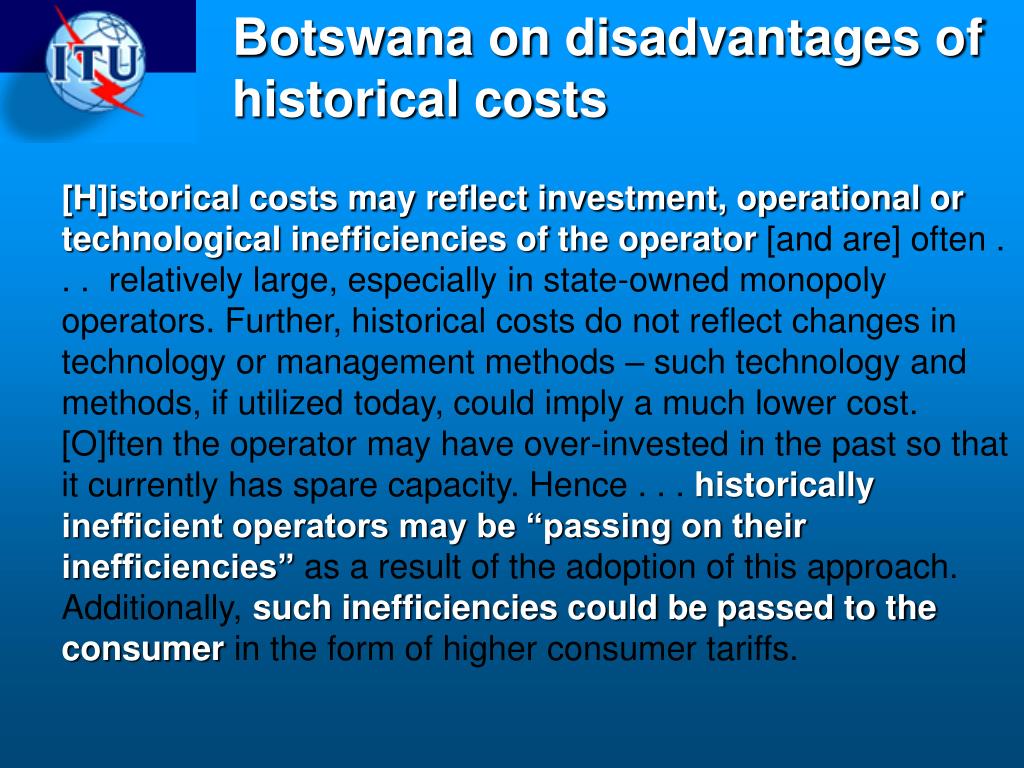 ITU

Botswana on disadvantages of historical costs

[H]istorical costs may reflect investment, operational or technological inefficiencies of the operator [and are] often . . . relatively large, especially in state-owned monopoly operators. Further, historical costs do not reflect changes in technology or management methods – such technology and methods, if utilized today, could imply a much lower cost. [O]ften the operator may have over-invested in the past so that it currently has spare capacity. Hence . . . historically inefficient operators may be “passing on their inefficiencies” as a result of the adoption of this approach. Additionally, such inefficiencies could be passed to the consumer in the form of higher consumer tariffs.